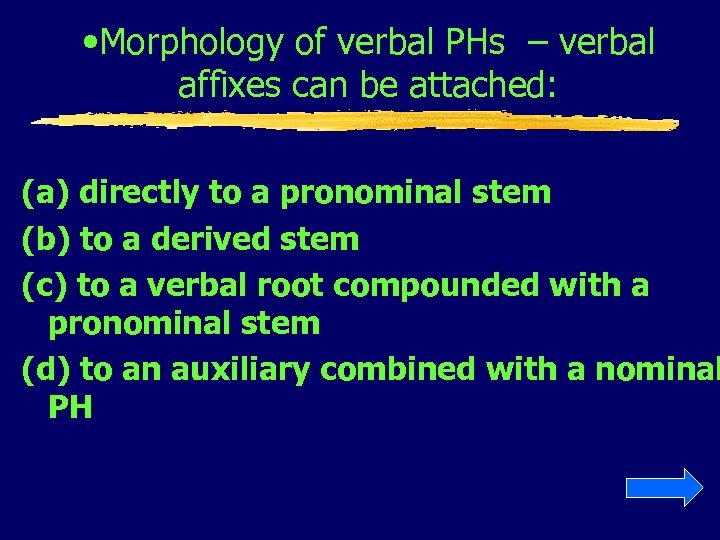 •Morphology of verbal PHs – verbal affixes can be attached:

(a) directly to a pronominal stem
(b) to a derived stem
(c) to a verbal root compounded with a pronominal stem
(d) to an auxiliary combined with a nominal PH